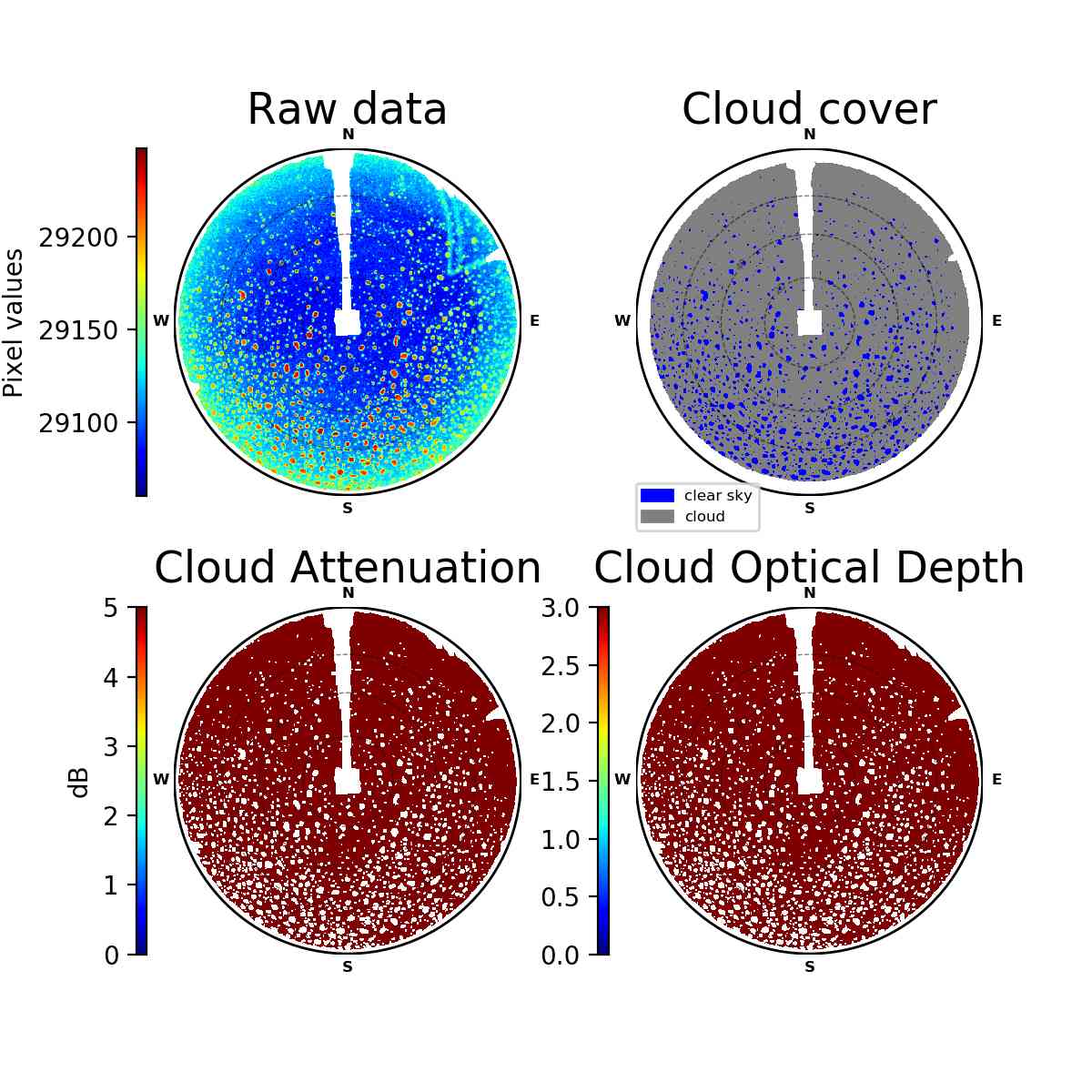 Raw data

N

W

E

S

Pixel values

29200

29150

29100

Cloud cover

N

W

E

S

clear sky

cloud

Cloud Attenuation

N

W

E

S

dB

5

4

3

2

1

0

Cloud Optical Depth

N

W

E

S

3.0

2.5

2.0

1.5

1.0

0.5

0.0